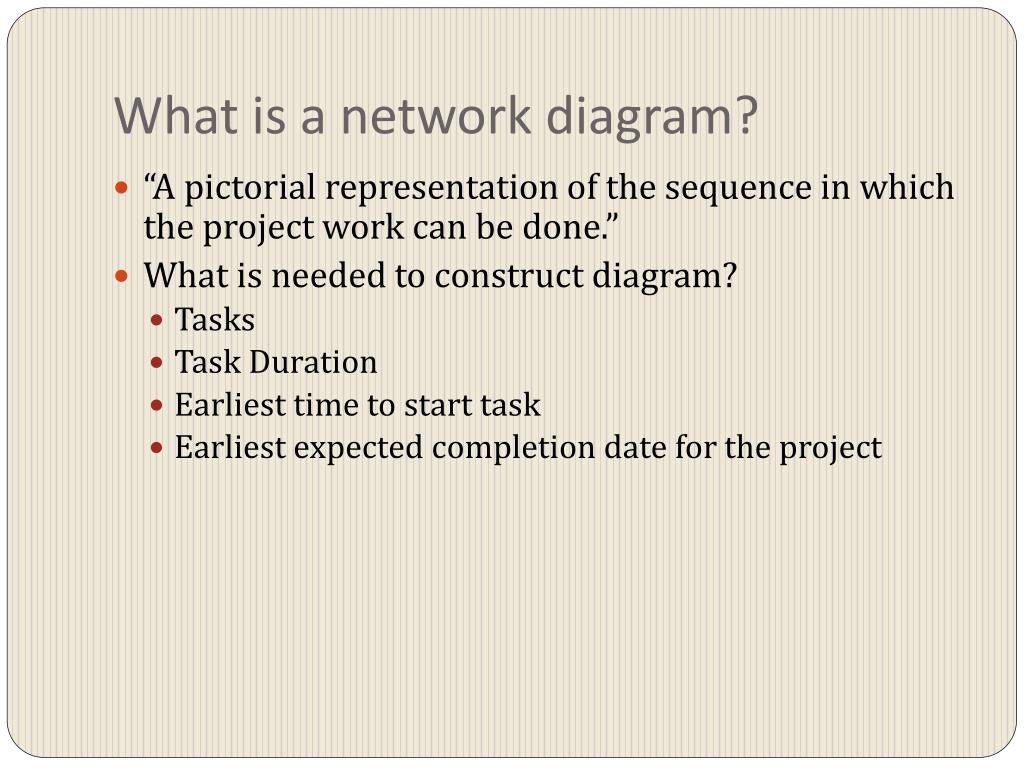 What is a network diagram?

- “A pictorial representation of the sequence in which the project work can be done.”
- What is needed to construct diagram?
  - Tasks
  - Task Duration
  - Earliest time to start task
  - Earliest expected completion date for the project